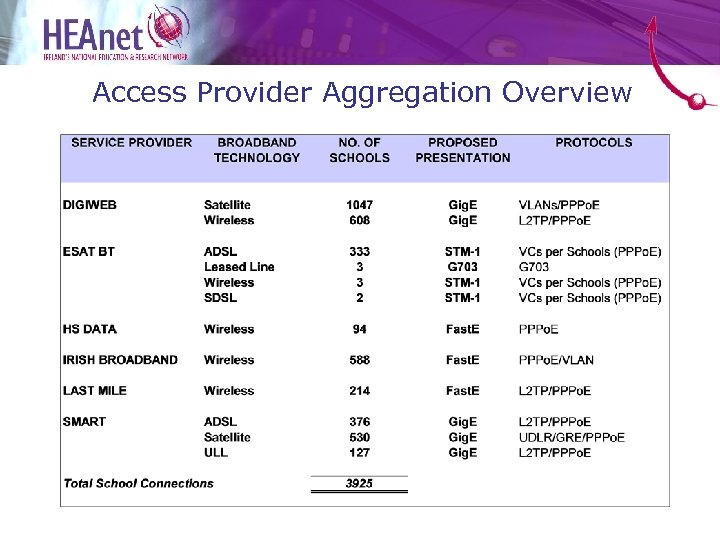 HEAnet
IRELAND'S NATIONAL EDUCATION & RESEARCH NETWORK

Access Provider Aggregation Overview

| SERVICE PROVIDER | BROADBAND TECHNOLOGY | NO. OF SCHOOLS | PROPOSED PRESENTATION | PROTOCOLS |
|---|---|---|---|---|
| DIGIWEB | Satellite | 1047 | GigE | VLANs/PPPoE |
| | Wireless | 608 | GigE | L2TP/PPPoE |
| ESAT BT | ADSL | 333 | STM-1 | VCs per Schools (PPPoE) |
| | Leased Line | 3 | G703 | G703 |
| | Wireless | 3 | STM-1 | VCs per Schools (PPPoE) |
| | SDSL | 2 | STM-1 | VCs per Schools (PPPoE) |
| HS DATA | Wireless | 94 | FastE | PPPoE |
| IRISH BROADBAND | Wireless | 588 | FastE | PPPoE/VLAN |
| LAST MILE | Wireless | 214 | FastE | L2TP/PPPoE |
| SMART | ADSL | 376 | GigE | L2TP/PPPoE |
| | Satellite | 530 | GigE | UDLR/GRE/PPPoE |
| | ULL | 127 | GigE | L2TP/PPPoE |
| Total School Connections | | 3925 | | |